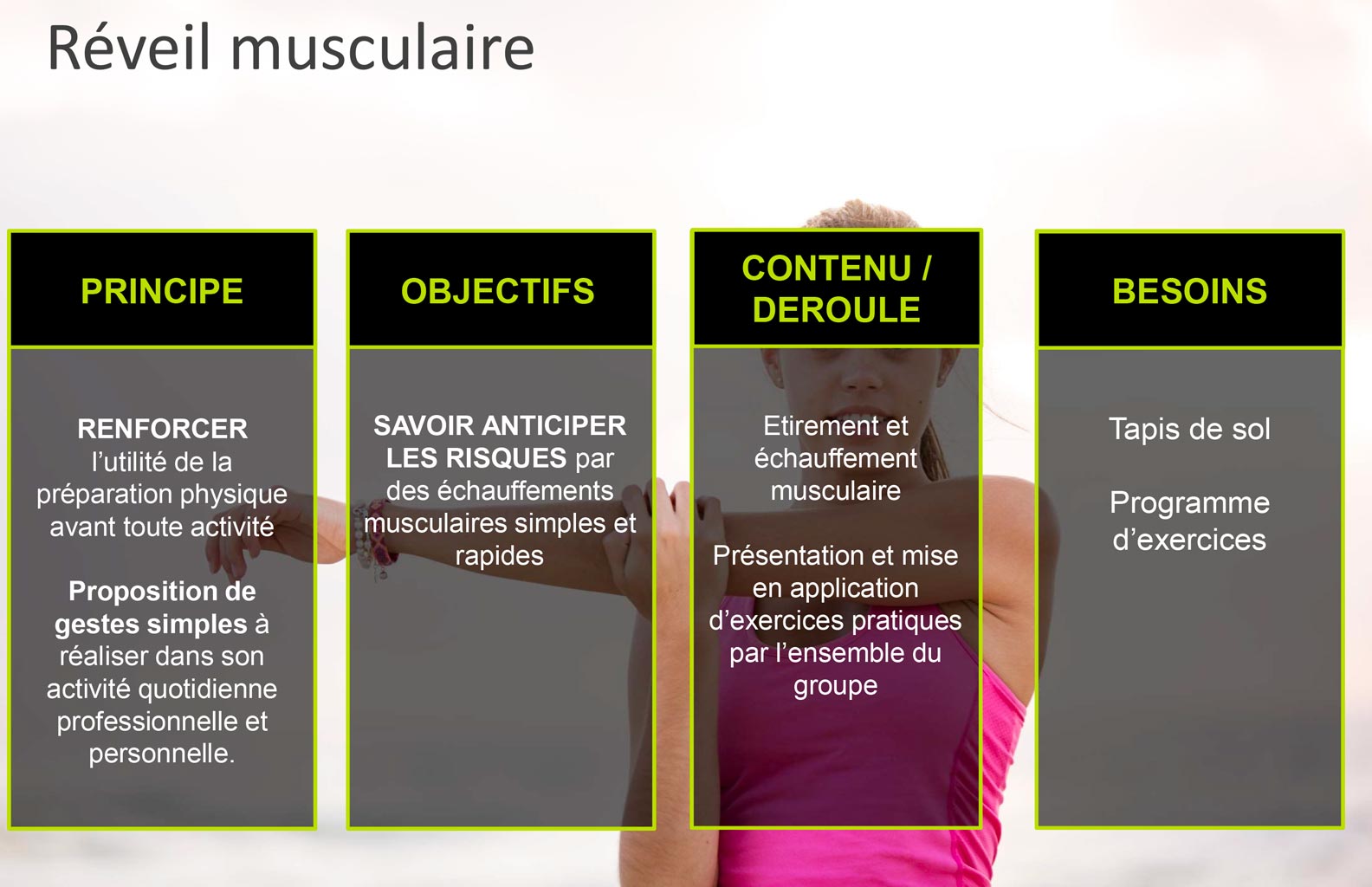 Réveil musculaire

PRINCIPE

RENFORCER l'utilité de la préparation physique avant toute activité

Proposition de gestes simples à réaliser dans son activité quotidienne professionnelle et personnelle.

OBJECTIFS

SAVOIR ANTICIPER LES RISQUES par des échauffements musculaires simples et rapides

CONTENU / DEROULE

Etirement et échauffement musculaire

Présentation et mise en application d'exercices pratiques par l'ensemble du groupe

BESOINS

Tapis de sol

Programme d'exercices